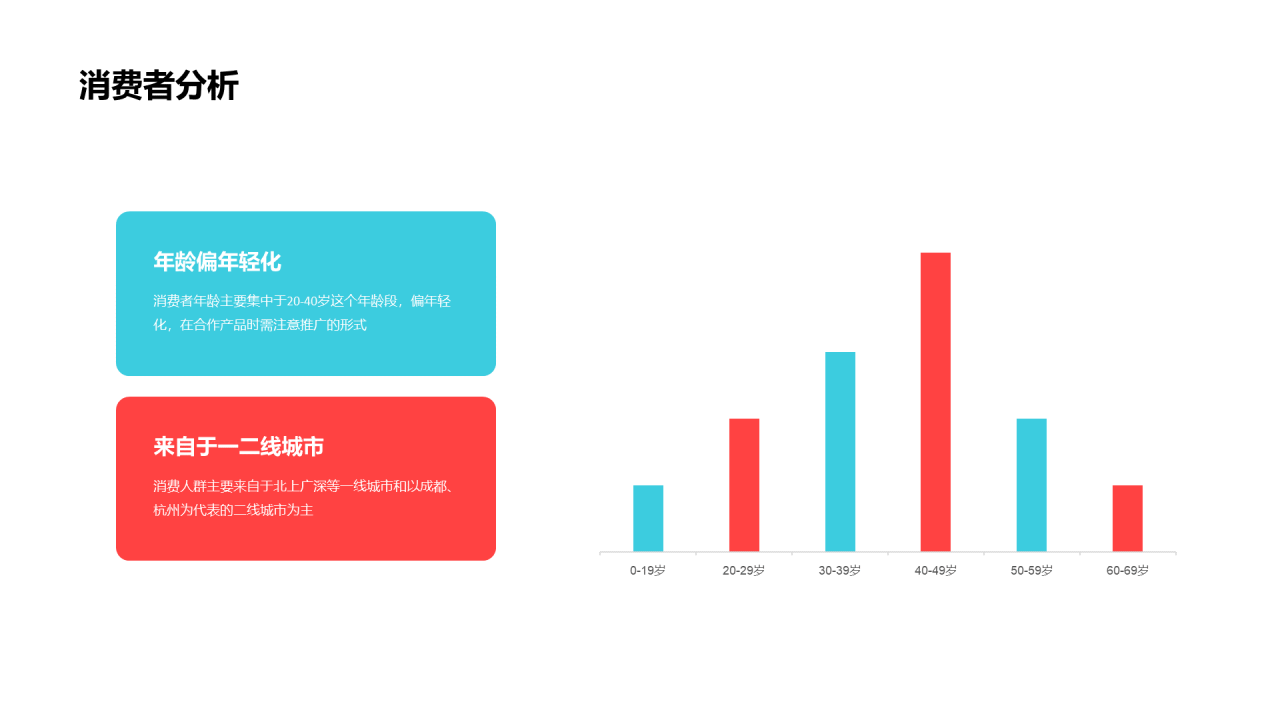 消费者分析

年龄偏年轻化

消费者年龄主要集中于20-40岁这个年龄段，偏年轻化，在合作产品时需注意推广的形式

来自于一二线城市

消费人群主要来自于北上广深等一线城市和以成都、杭州为代表的二线城市为主

0-19岁
20-29岁
30-39岁
40-49岁
50-59岁
60-69岁